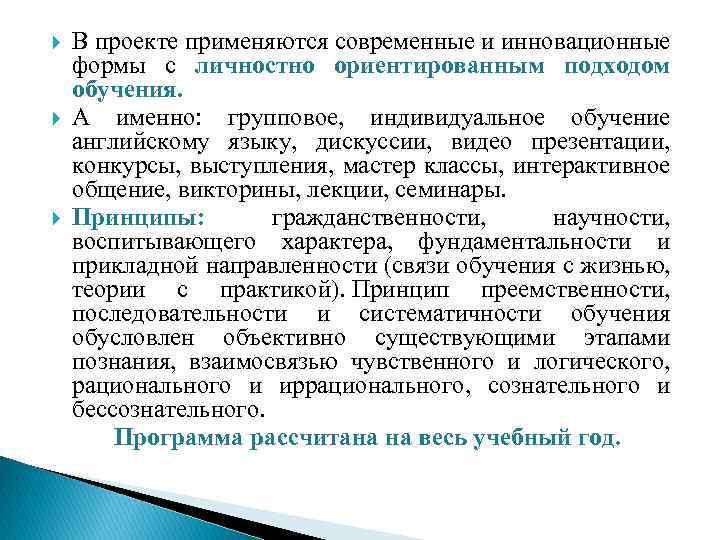 В проекте применяются современные и инновационные формы с личностно ориентированным подходом обучения.

А именно: групповое, индивидуальное обучение английскому языку, дискуссии, видео презентации, конкурсы, выступления, мастер классы, интерактивное общение, викторины, лекции, семинары.

Принципы: гражданственности, научности, воспитывающего характера, фундаментальности и прикладной направленности (связи обучения с жизнью, теории с практикой). Принцип преемственности, последовательности и систематичности обучения обусловлен объективно существующими этапами познания, взаимосвязью чувственного и логического, рационального и иррационального, сознательного и бессознательного.

Программа рассчитана на весь учебный год.